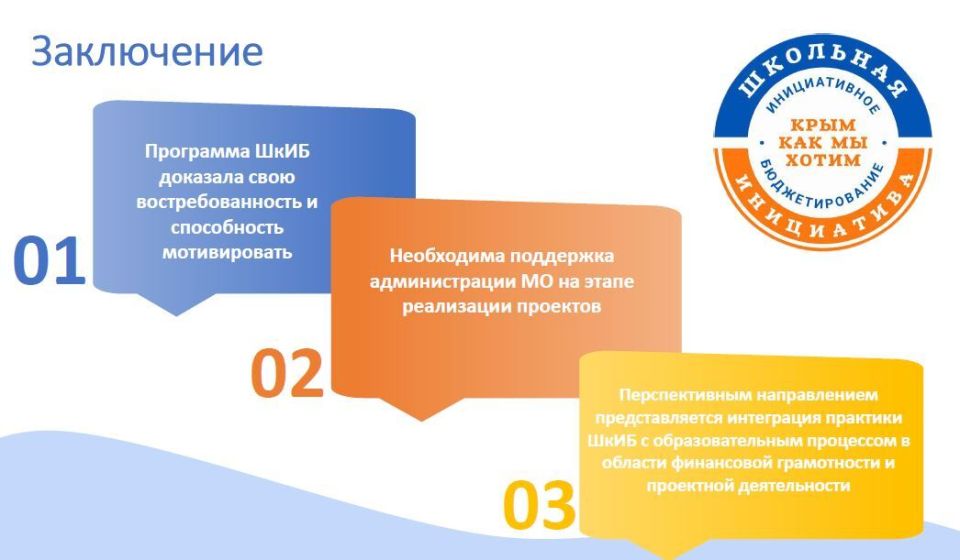 Заключение

ШКОЛЬНАЯ
ИНИЦИАТИВНОЕ
КРЫМ КАК МЫ ХОТИМ
БЮДЖЕТИРОВАНИЕ
ИНИЦИАТИВА

01

Программа ШкИБ доказала свою востребованность и способность мотивировать

02

Необходима поддержка администрации МО на этапе реализации проектов

03

Перспективным направлением представляется интеграция практики ШкИБ с образовательным процессом в области финансовой грамотности и проектной деятельности